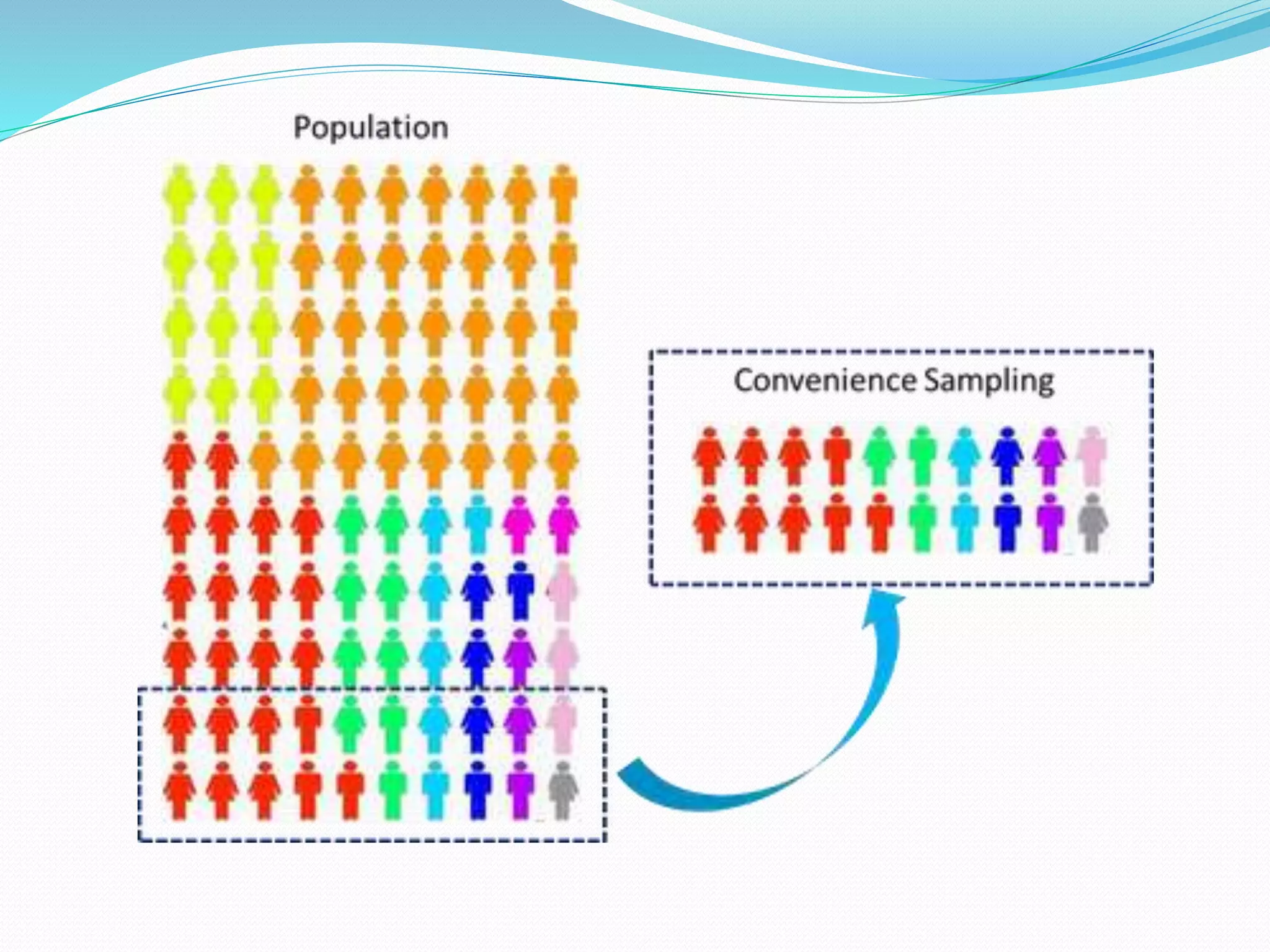 Population

Convenience Sampling